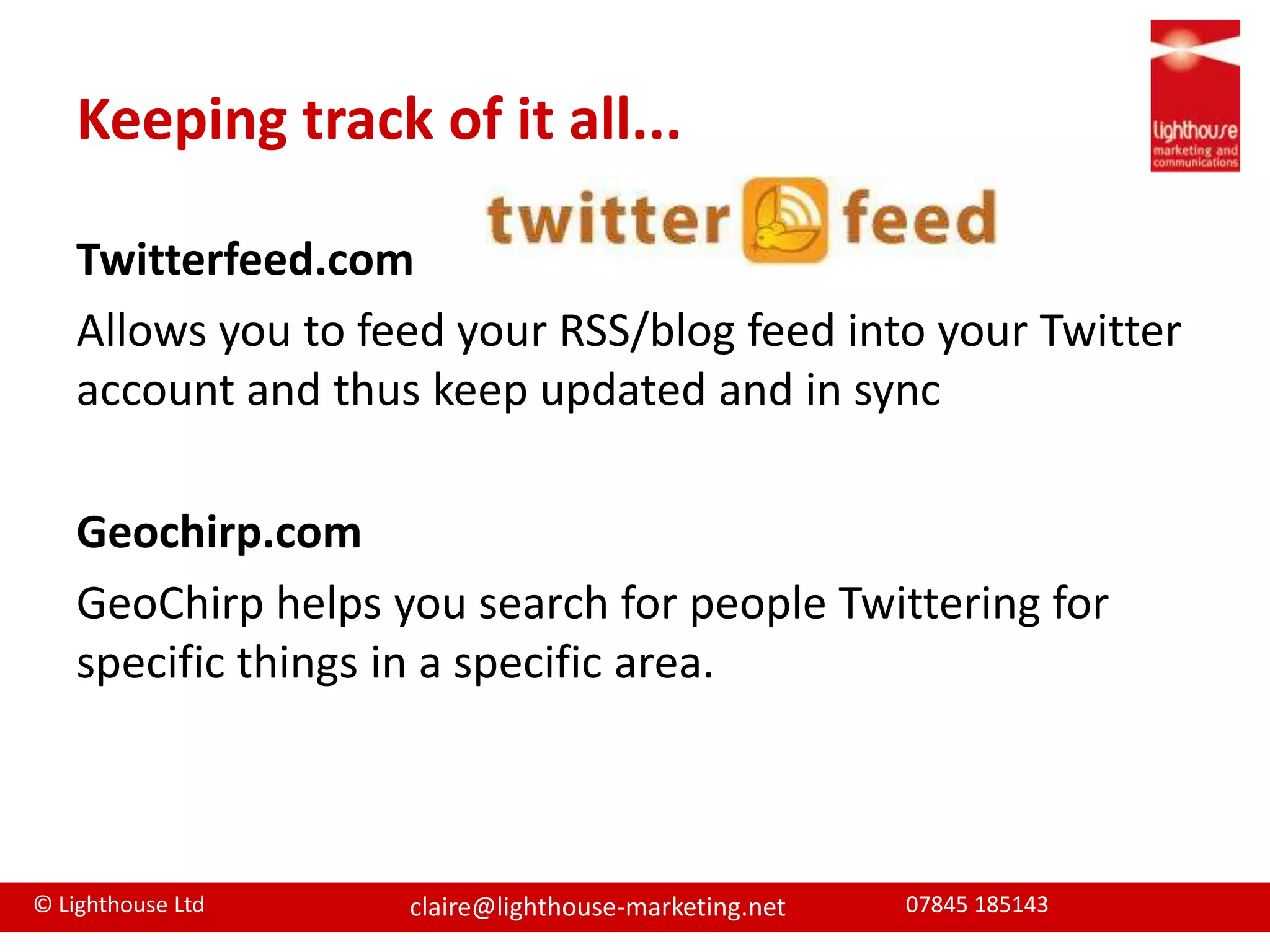 Keeping track of it all...

lighthouse
marketing and communications

twitter feed

Twitterfeed.com

Allows you to feed your RSS/blog feed into your Twitter account and thus keep updated and in sync

Geochirp.com

GeoChirp helps you search for people Twittering for specific things in a specific area.

© Lighthouse Ltd claire@lighthouse-marketing.net 07845 185143